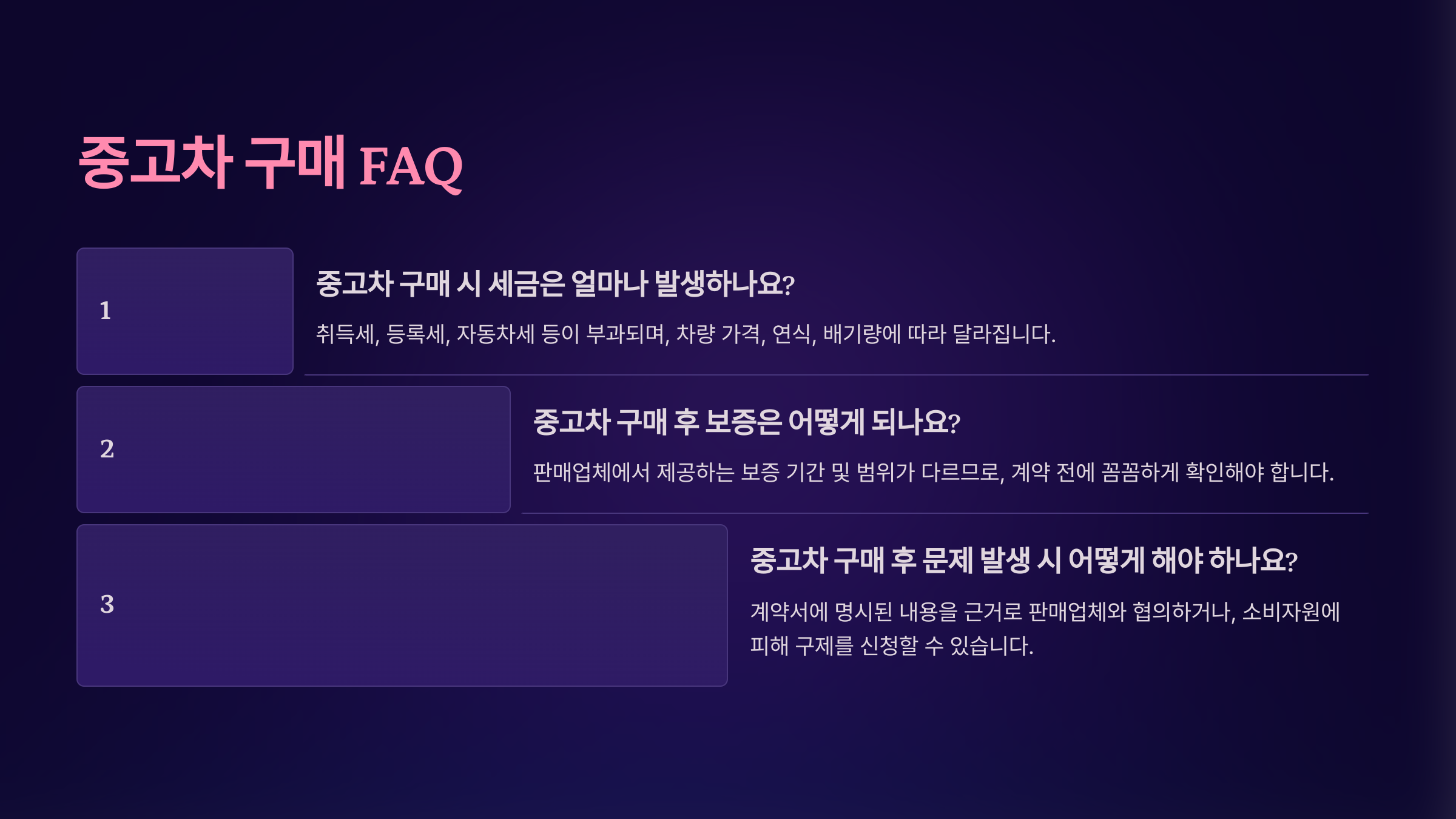 중고차 구매 FAQ

1

중고차 구매 시 세금은 얼마나 발생하나요?

취득세, 등록세, 자동차세 등이 부과되며, 차량 가격, 연식, 배기량에 따라 달라집니다.

2

중고차 구매 후 보증은 어떻게 되나요?

판매업체에서 제공하는 보증 기간 및 범위가 다르므로, 계약 전에 꼼꼼하게 확인해야 합니다.

3

중고차 구매 후 문제 발생 시 어떻게 해야 하나요?

계약서에 명시된 내용을 근거로 판매업체와 협의하거나, 소비자원에 피해 구제를 신청할 수 있습니다.